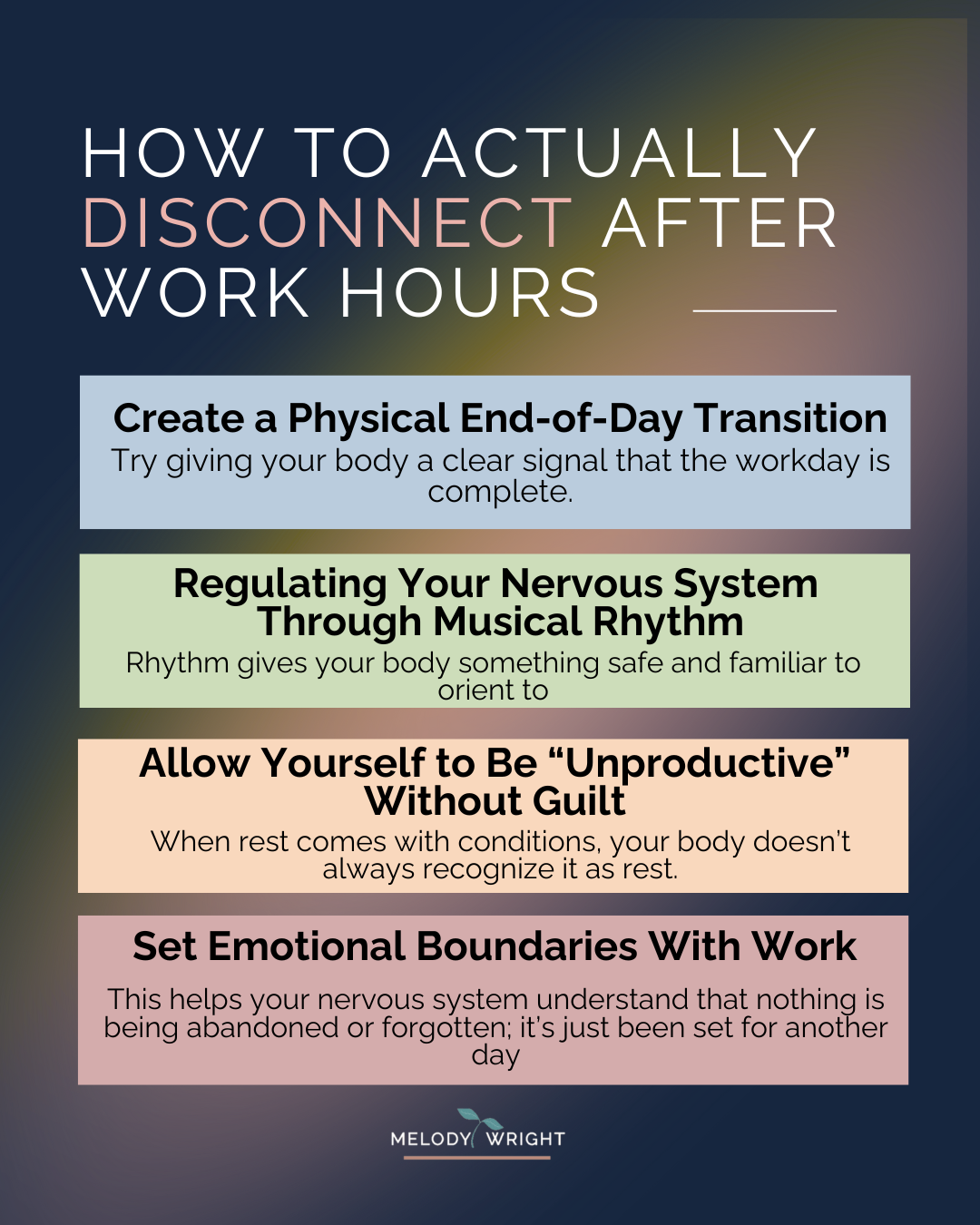 HOW TO ACTUALLY DISCONNECT AFTER WORK HOURS

Create a Physical End-of-Day Transition
Try giving your body a clear signal that the workday is complete.

Regulating Your Nervous System Through Musical Rhythm
Rhythm gives your body something safe and familiar to orient to

Allow Yourself to Be “Unproductive” Without Guilt
When rest comes with conditions, your body doesn’t always recognize it as rest.

Set Emotional Boundaries With Work
This helps your nervous system understand that nothing is being abandoned or forgotten; it’s just been set for another day

MELODY WRIGHT